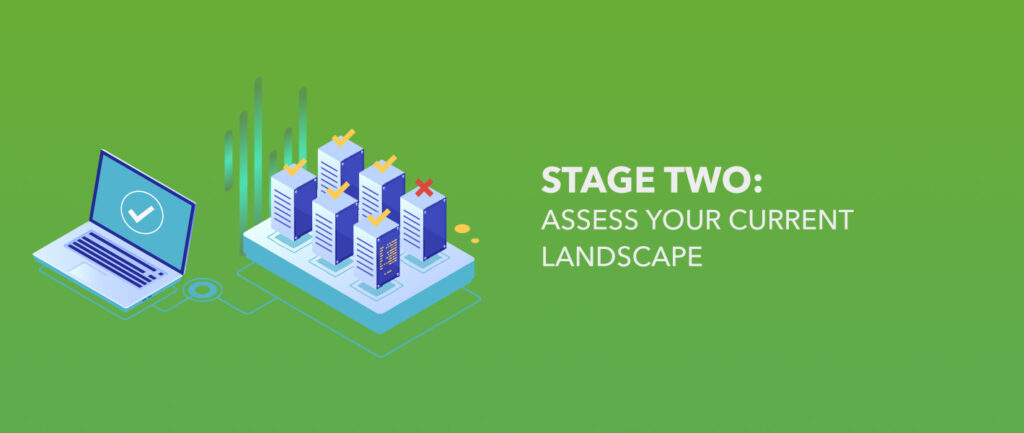 STAGE TWO:
ASSESS YOUR CURRENT LANDSCAPE